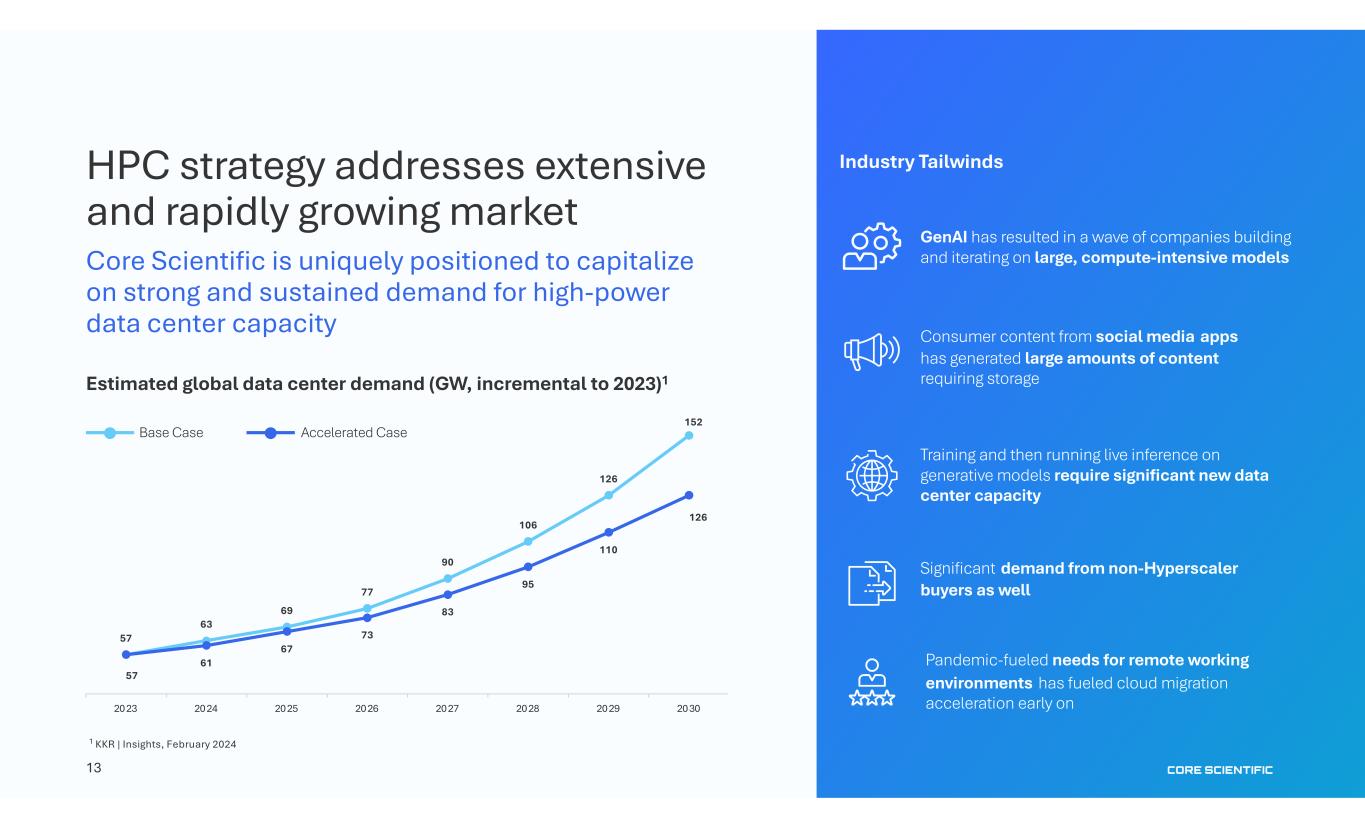 HPC strategy addresses extensive and rapidly growing market

Core Scientific is uniquely positioned to capitalize on strong and sustained demand for high-power data center capacity

Estimated global data center demand (GW, incremental to 2023)$^1$

Base Case Accelerated Case

57 63 69 77 90 106 126 152

57 61 67 73 83 95 110 126

2023 2024 2025 2026 2027 2028 2029 2030

$^1$ KKR | Insights, February 2024

13

Industry Tailwinds

GenAI has resulted in a wave of companies building and iterating on large, compute-intensive models

Consumer content from social media apps has generated large amounts of content requiring storage

Training and then running live inference on generative models require significant new data center capacity

Significant demand from non-Hyperscaler buyers as well

Pandemic-fueled needs for remote working environments has fueled cloud migration acceleration early on

CORE SCIENTIFIC